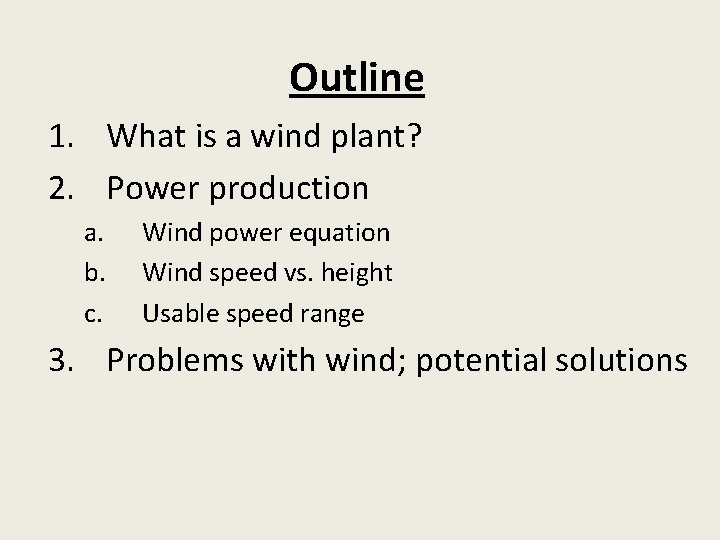 Outline

1. What is a wind plant?
2. Power production
 a. Wind power equation
 b. Wind speed vs. height
 c. Usable speed range
3. Problems with wind; potential solutions